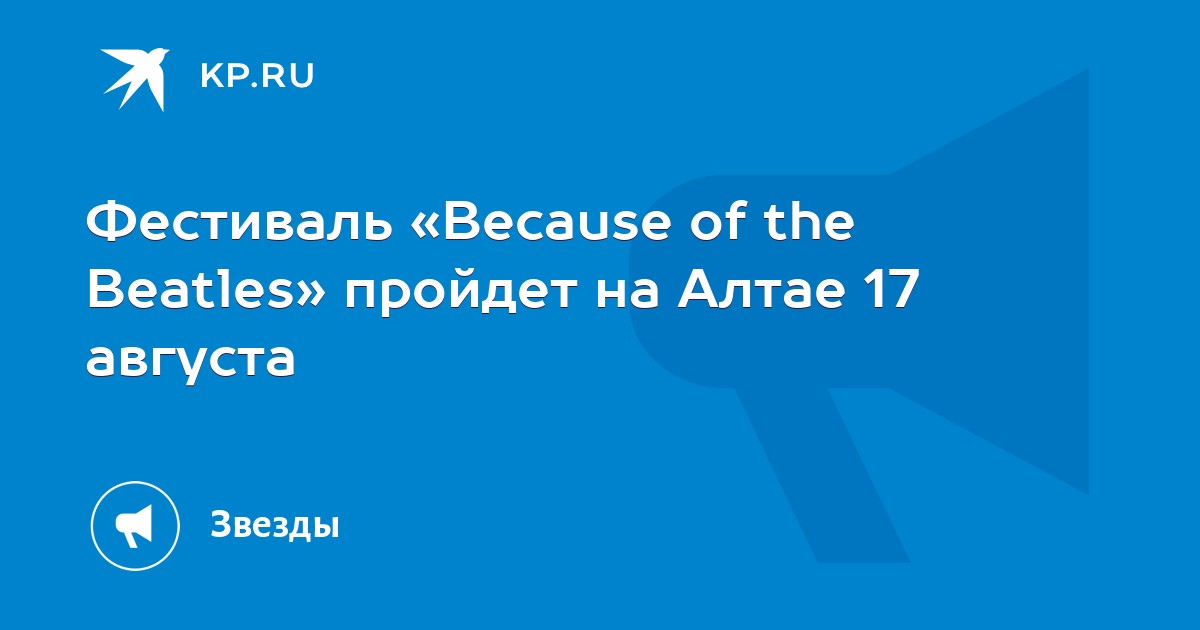 KP.RU

Фестиваль «Because of the Beatles» пройдет на Алтае 17 августа

Звезды